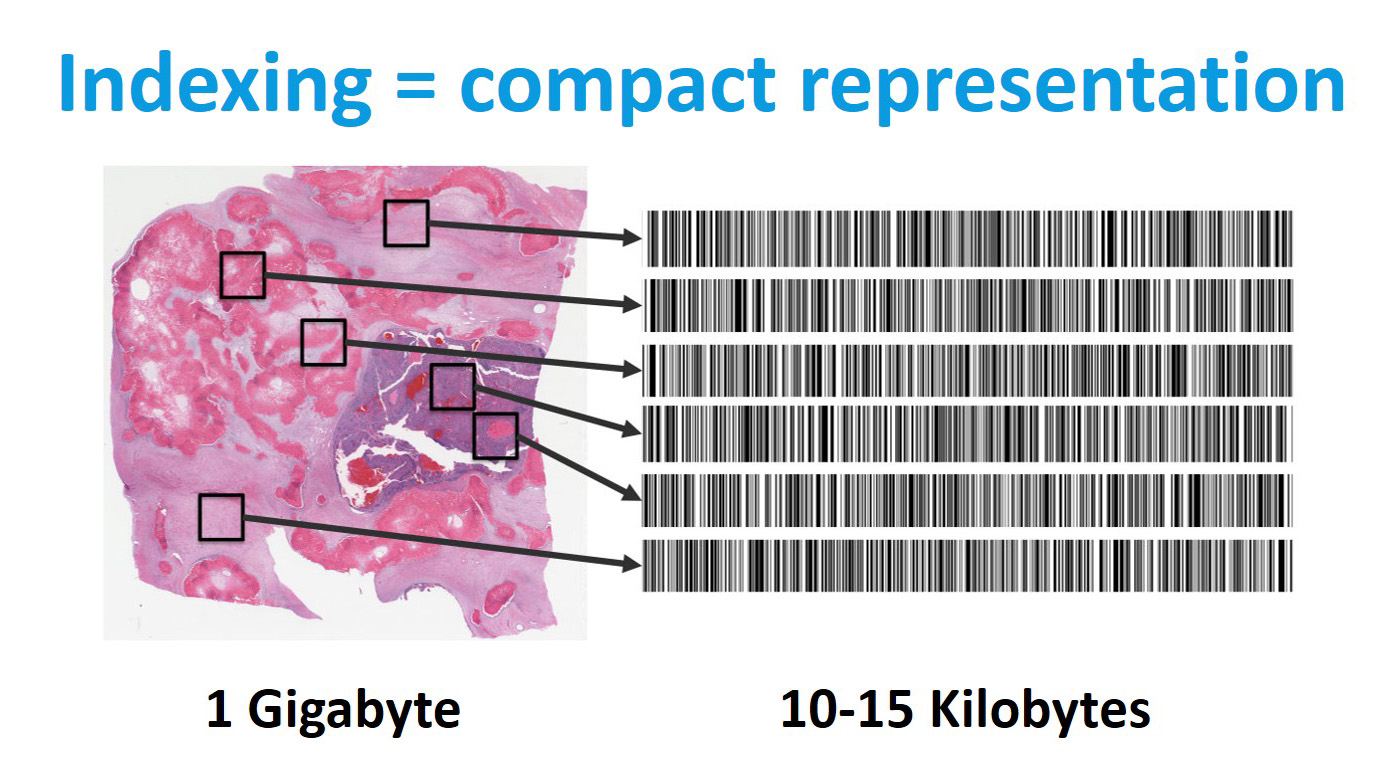 Indexing = compact representation

1 Gigabyte

10-15 Kilobytes